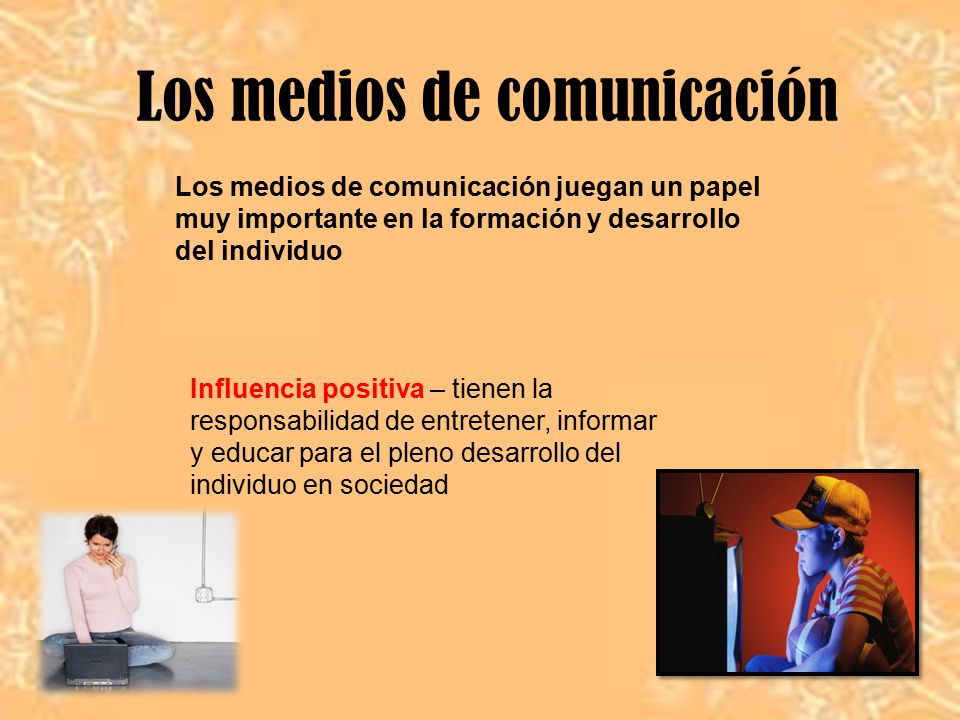 Los medios de comunicación

Los medios de comunicación juegan un papel muy importante en la formación y desarrollo del individuo

Influencia positiva – tienen la responsabilidad de entretener, informar y educar para el pleno desarrollo del individuo en sociedad